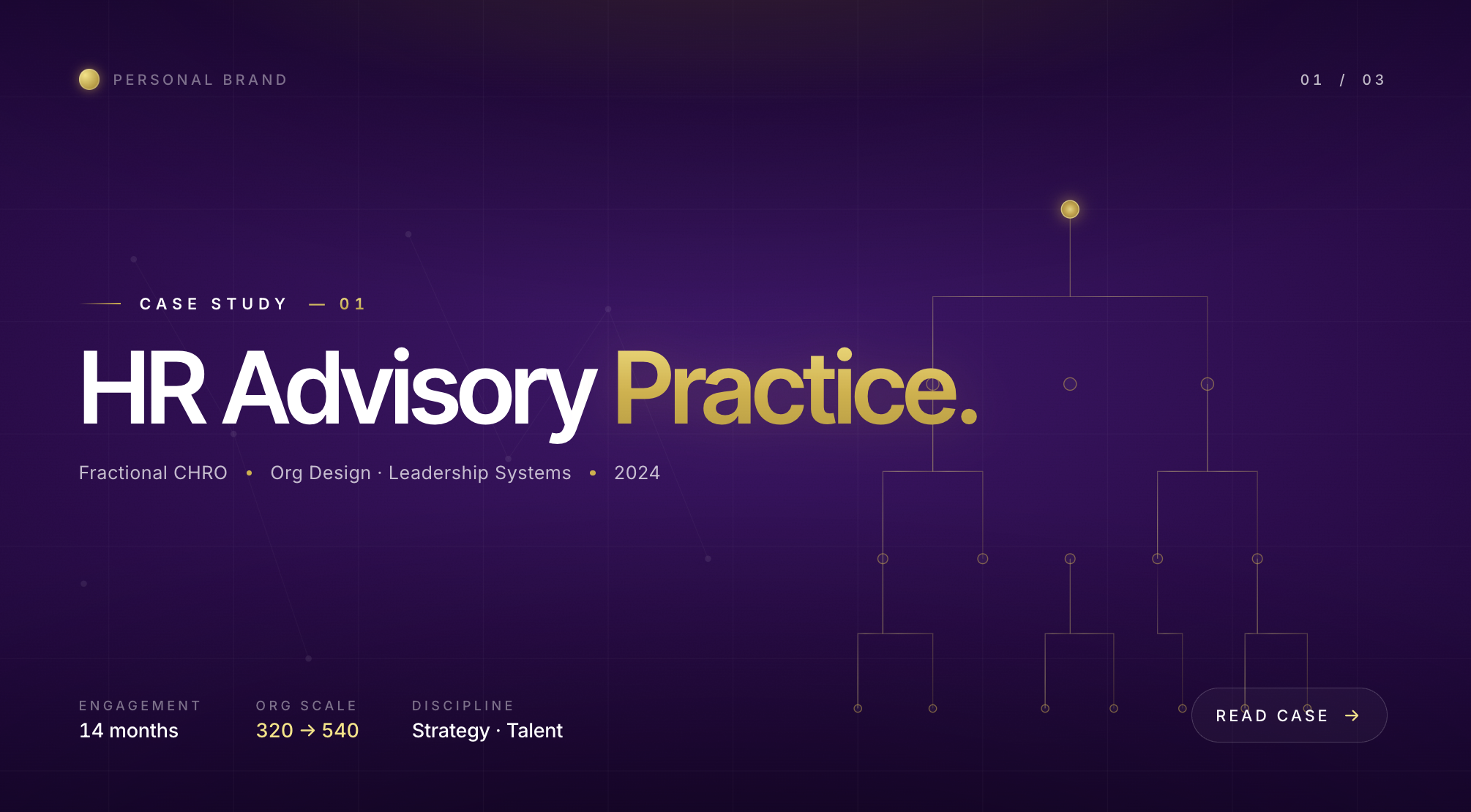 PERSONAL BRAND

01 / 03

CASE STUDY — 01

HR Advisory Practice.

Fractional CHRO • Org Design · Leadership Systems • 2024

ENGAGEMENT
14 months

ORG SCALE
320 → 540

DISCIPLINE
Strategy · Talent

READ CASE →